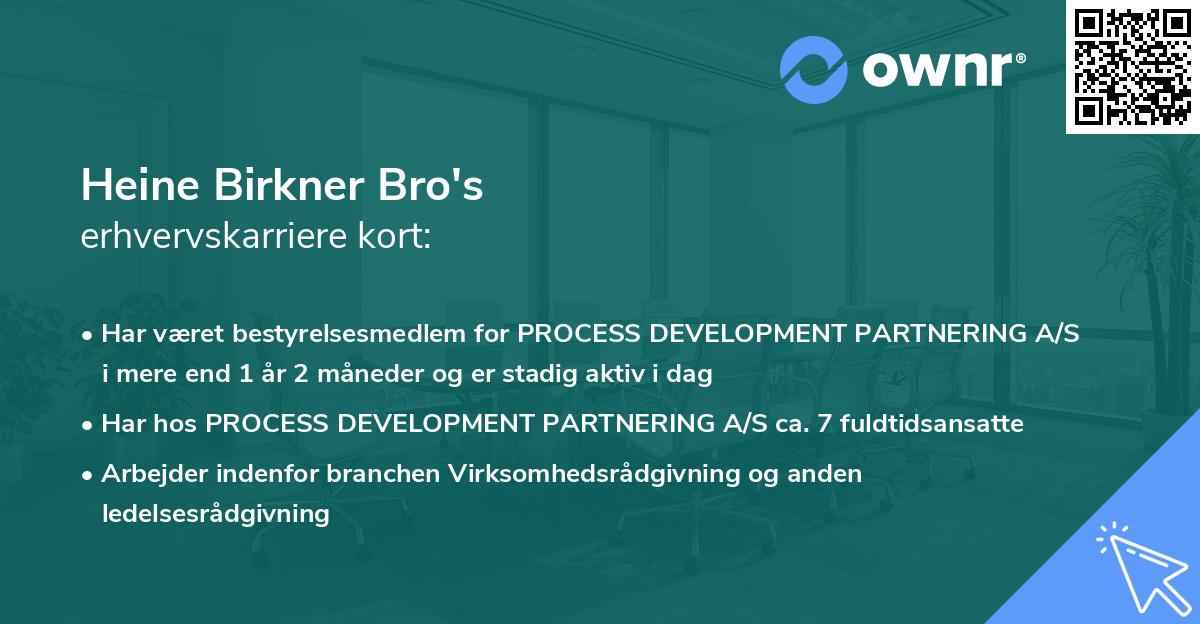 ownr®

Heine Birkner Bro's
erhvervskarriere kort:

• Har været bestyrelsesmedlem for PROCESS DEVELOPMENT PARTNERING A/S i mere end 1 år 2 måneder og er stadig aktiv i dag
• Har hos PROCESS DEVELOPMENT PARTNERING A/S ca. 7 fuldtidsansatte
• Arbejder indenfor branchen Virksomhedsrådgivning og anden ledelsesrådgivning